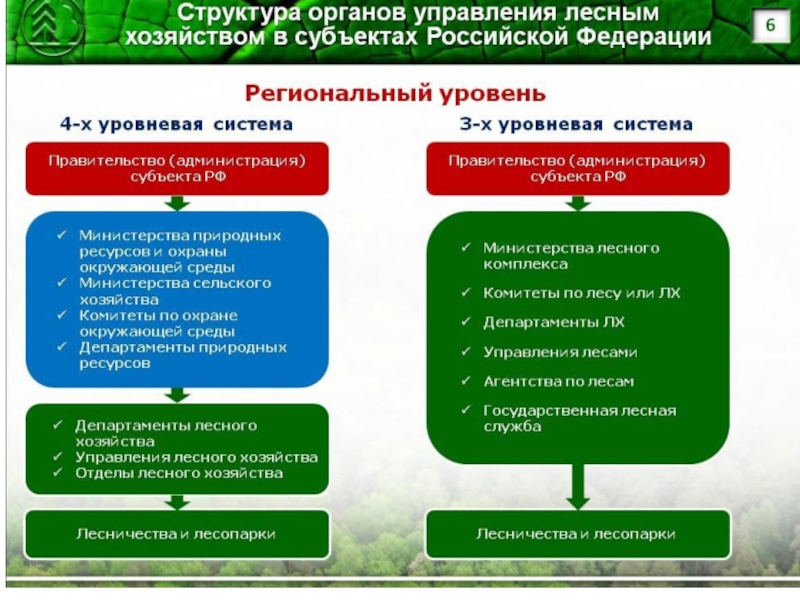 Структура органов управления лесным хозяйством в субъектах Российской Федерации

6

Региональный уровень

4-х уровневая система

Правительство (администрация) субъекта РФ

✓ Министерства природных ресурсов и охраны окружающей среды
✓ Министерства сельского хозяйства
✓ Комитеты по охране окружающей среды
✓ Департаменты природных ресурсов

✓ Департаменты лесного хозяйства
✓ Управления лесного хозяйства
✓ Отделы лесного хозяйства

Лесничества и лесопарки

3-х уровневая система

Правительство (администрация) субъекта РФ

✓ Министерства лесного комплекса
✓ Комитеты по лесу или ЛХ
✓ Департаменты ЛХ
✓ Управления лесами
✓ Агентства по лесам
✓ Государственная лесная служба

Лесничества и лесопарки